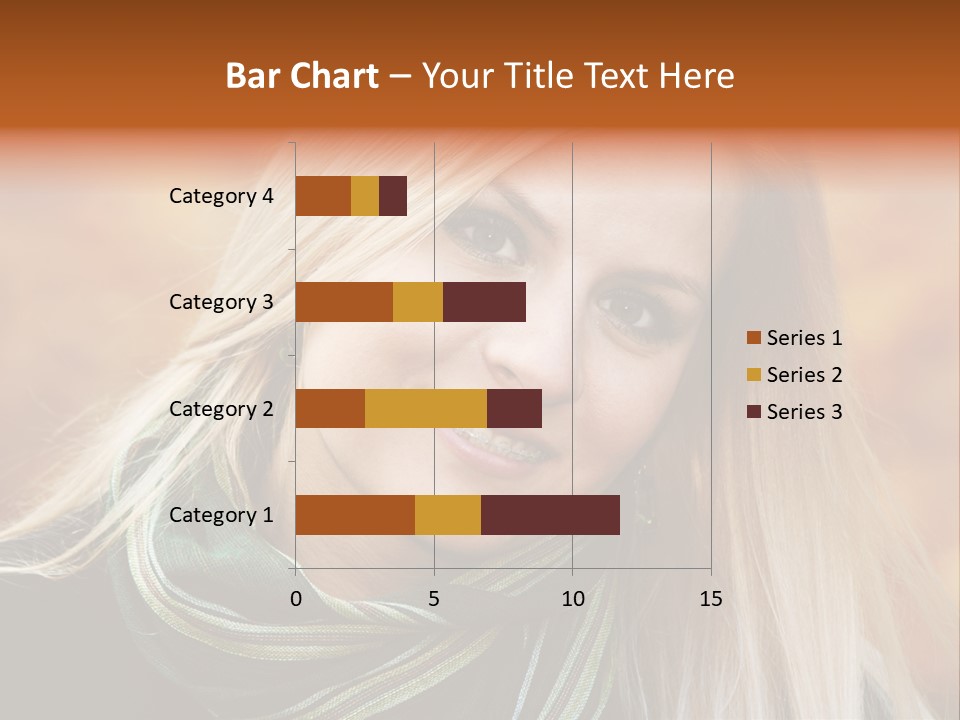 Bar Chart – Your Title Text Here

Category 4
Category 3
Category 2
Category 1

0
5
10
15

Series 1
Series 2
Series 3